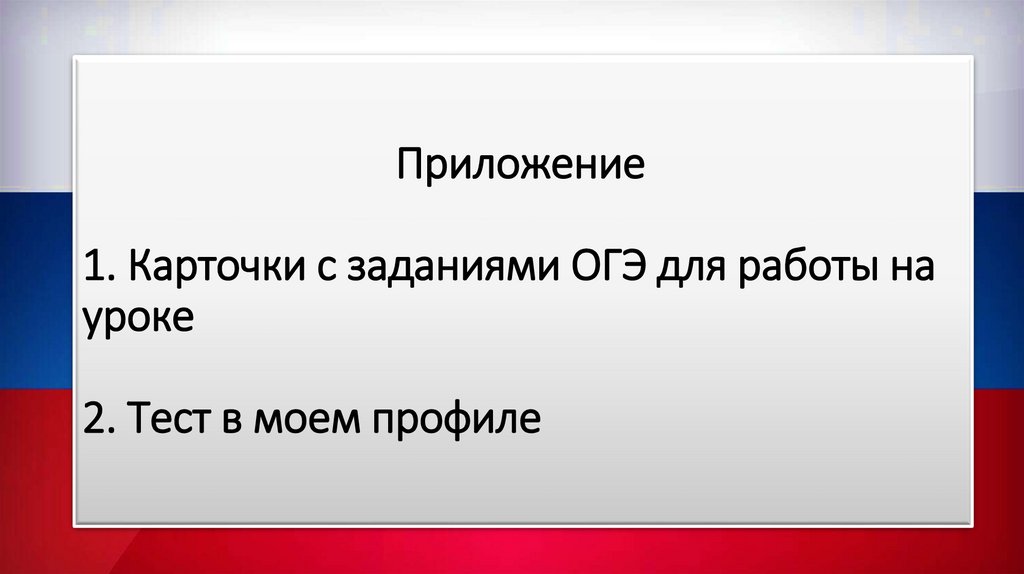 Приложение

1. Карточки с заданиями ОГЭ для работы на уроке

2. Тест в моем профиле